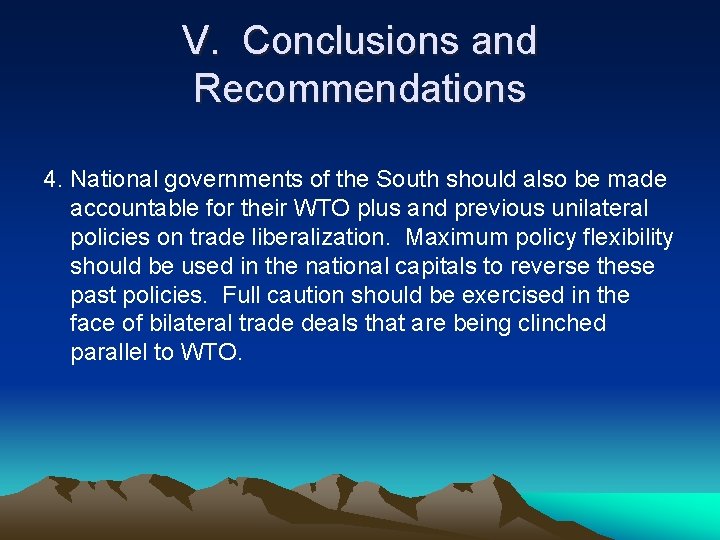 V. Conclusions and Recommendations

4. National governments of the South should also be made accountable for their WTO plus and previous unilateral policies on trade liberalization. Maximum policy flexibility should be used in the national capitals to reverse these past policies. Full caution should be exercised in the face of bilateral trade deals that are being clinched parallel to WTO.